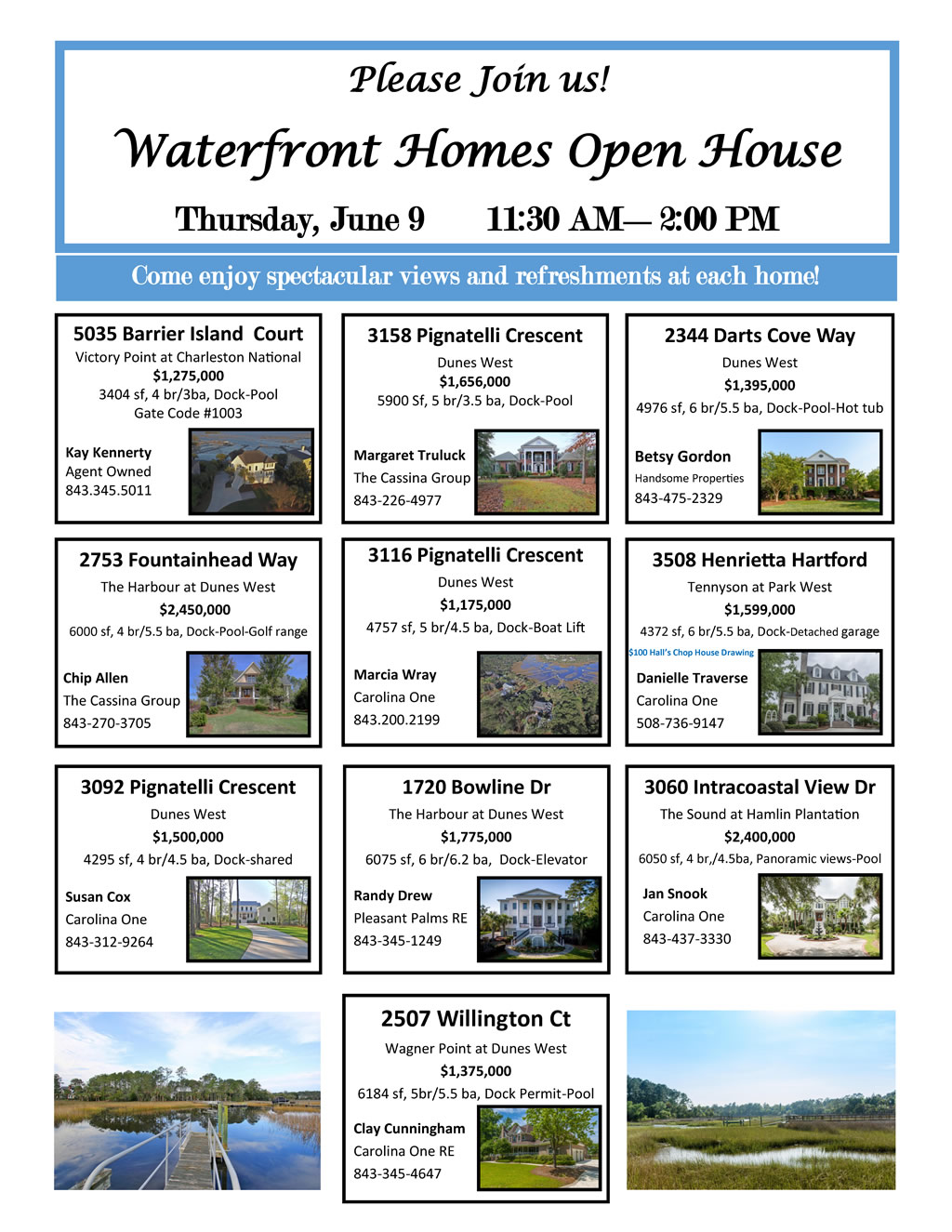 Please Join us!

Waterfront Homes Open House

Thursday, June 9 11:30 AM— 2:00 PM

Come enjoy spectacular views and refreshments at each home!

5035 Barrier Island Court
Victory Point at Charleston National
$1,275,000
3404 sf, 4 br/3ba, Dock-Pool
Gate Code #1003

Kay Kennerty
Agent Owned
843.345.5011

3158 Pignatelli Crescent
Dunes West
$1,656,000
5900 Sf, 5 br/3.5 ba, Dock-Pool

Margaret Truluck
The Cassina Group
843-226-4977

2344 Darts Cove Way
Dunes West
$1,395,000
4976 sf, 6 br/5.5 ba, Dock-Pool-Hot tub

Betsy Gordon
Handsome Properties
843-475-2329

2753 Fountainhead Way
The Harbour at Dunes West
$2,450,000
6000 sf, 4 br/5.5 ba, Dock-Pool-Golf range

Chip Allen
The Cassina Group
843-270-3705

3116 Pignatelli Crescent
Dunes West
$1,175,000
4757 sf, 5 br/4.5 ba, Dock-Boat Lift

Marcia Wray
Carolina One
843.200.2199

3508 Henrietta Hartford
Tennyson at Park West
$1,599,000
4372 sf, 6 br/5.5 ba, Dock-Detached garage

$100 Hall's Chop House Drawing
Danielle Traverse
Carolina One
508-736-9147

3092 Pignatelli Crescent
Dunes West
$1,500,000
4295 sf, 4 br/4.5 ba, Dock-shared

Susan Cox
Carolina One
843-312-9264

1720 Bowline Dr
The Harbour at Dunes West
$1,775,000
6075 sf, 6 br/6.2 ba, Dock-Elevator

Randy Drew
Pleasant Palms RE
843-345-1249

3060 Intracoastal View Dr
The Sound at Hamlin Plantation
$2,400,000
6050 sf, 4 br,/4.5ba, Panoramic views-Pool

Jan Snook
Carolina One
843-437-3330

2507 Willington Ct
Wagner Point at Dunes West
$1,375,000
6184 sf, 5br/5.5 ba, Dock Permit-Pool

Clay Cunningham
Carolina One RE
843-345-4647